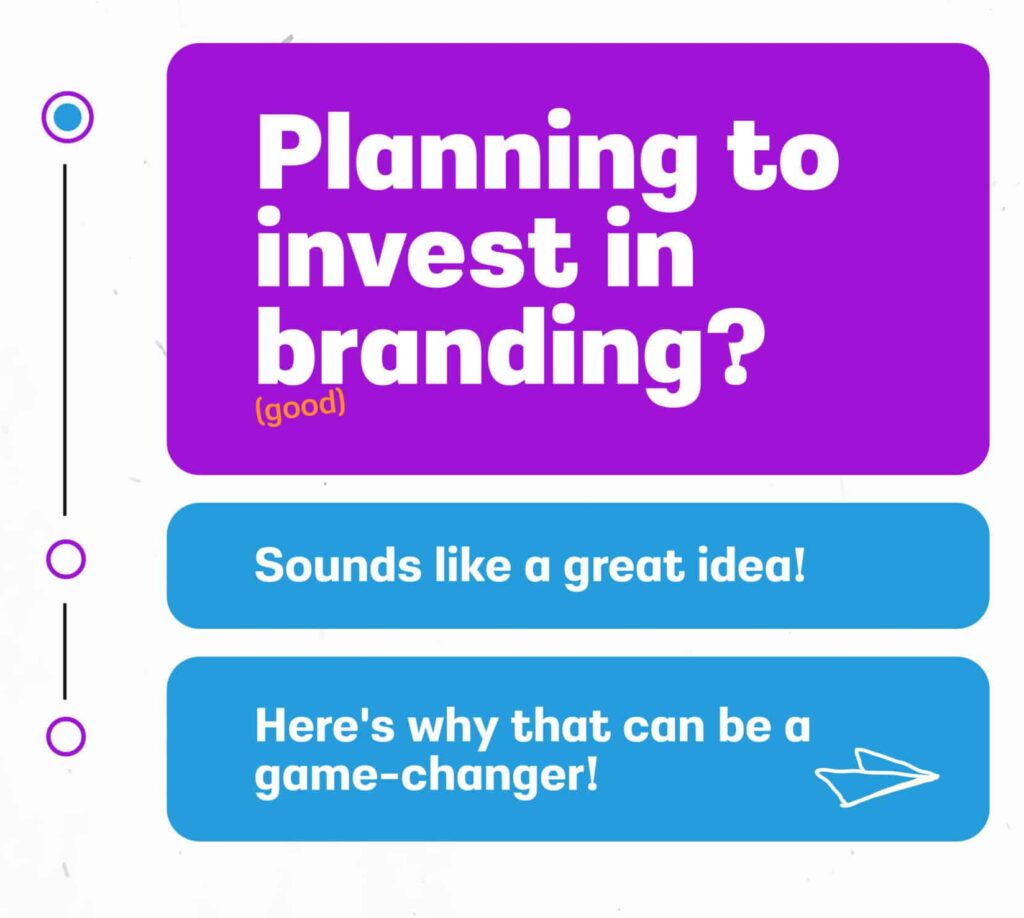 Planning to invest in branding?
(good)

Sounds like a great idea!

Here's why that can be a game-changer!